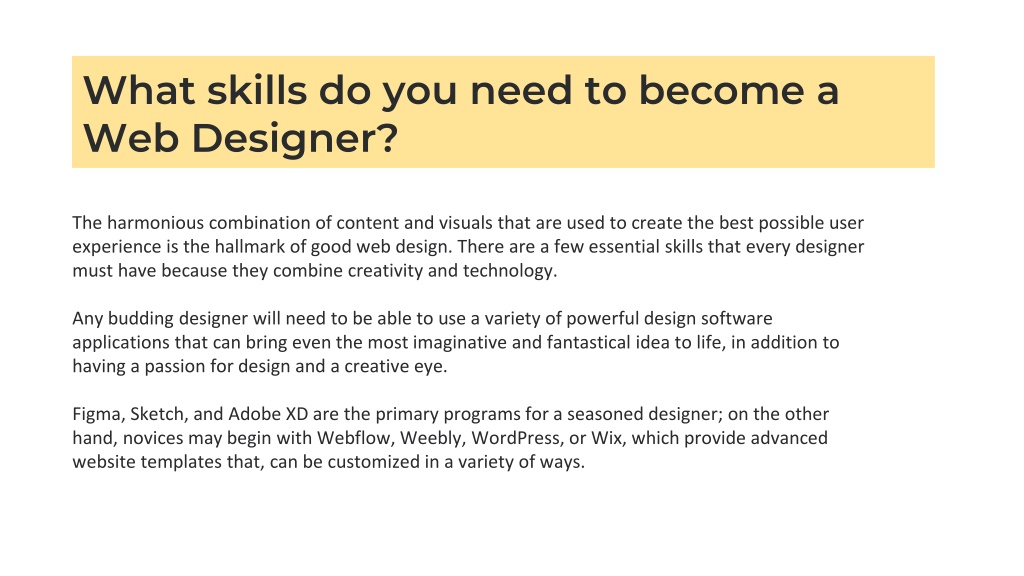 What skills do you need to become a Web Designer?

The harmonious combination of content and visuals that are used to create the best possible user experience is the hallmark of good web design. There are a few essential skills that every designer must have because they combine creativity and technology.

Any budding designer will need to be able to use a variety of powerful design software applications that can bring even the most imaginative and fantastical idea to life, in addition to having a passion for design and a creative eye.

Figma, Sketch, and Adobe XD are the primary programs for a seasoned designer; on the other hand, novices may begin with Webflow, Weebly, WordPress, or Wix, which provide advanced website templates that, can be customized in a variety of ways.